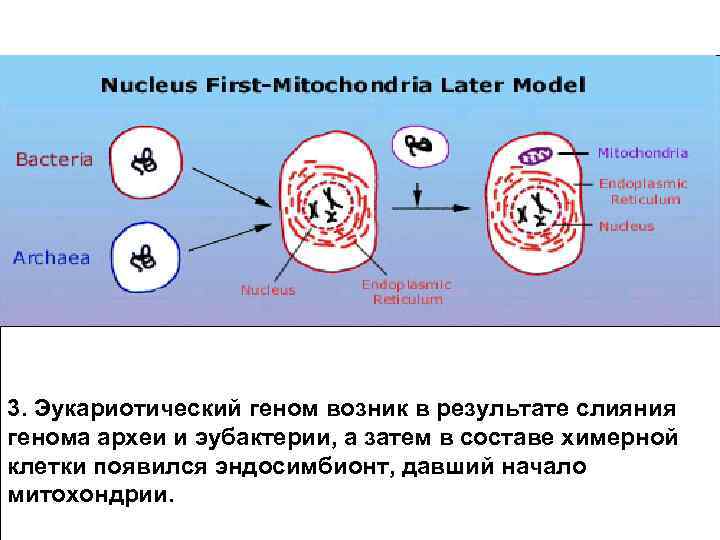 Nucleus First-Mitochondria Later Model

Bacteria

Archaea

Nucleus

Endoplasmic Reticulum

Mitochondria

Endoplasmic Reticulum

Nucleus

3. Эукариотический геном возник в результате слияния генома археи и эубактерии, а затем в составе химерной клетки появился эндосимбионт, давший начало митохондрии.